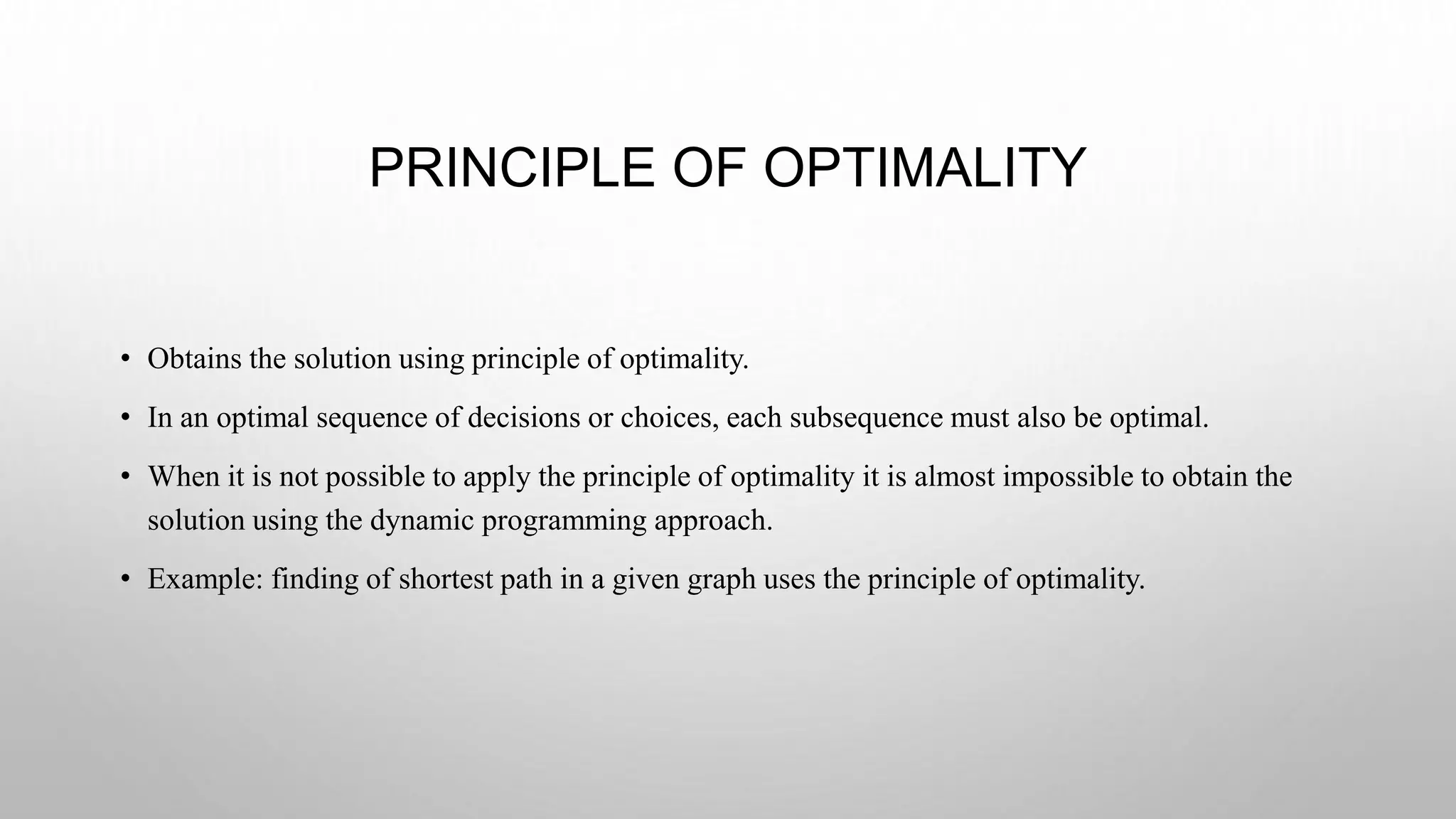 PRINCIPLE OF OPTIMALITY

• Obtains the solution using principle of optimality.

• In an optimal sequence of decisions or choices, each subsequence must also be optimal.

• When it is not possible to apply the principle of optimality it is almost impossible to obtain the solution using the dynamic programming approach.

• Example: finding of shortest path in a given graph uses the principle of optimality.